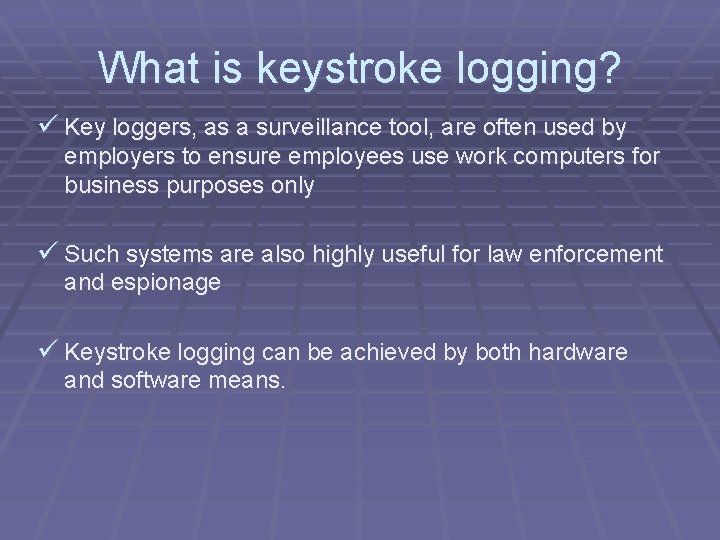 What is keystroke logging?

✓ Key loggers, as a surveillance tool, are often used by employers to ensure employees use work computers for business purposes only

✓ Such systems are also highly useful for law enforcement and espionage

✓ Keystroke logging can be achieved by both hardware and software means.